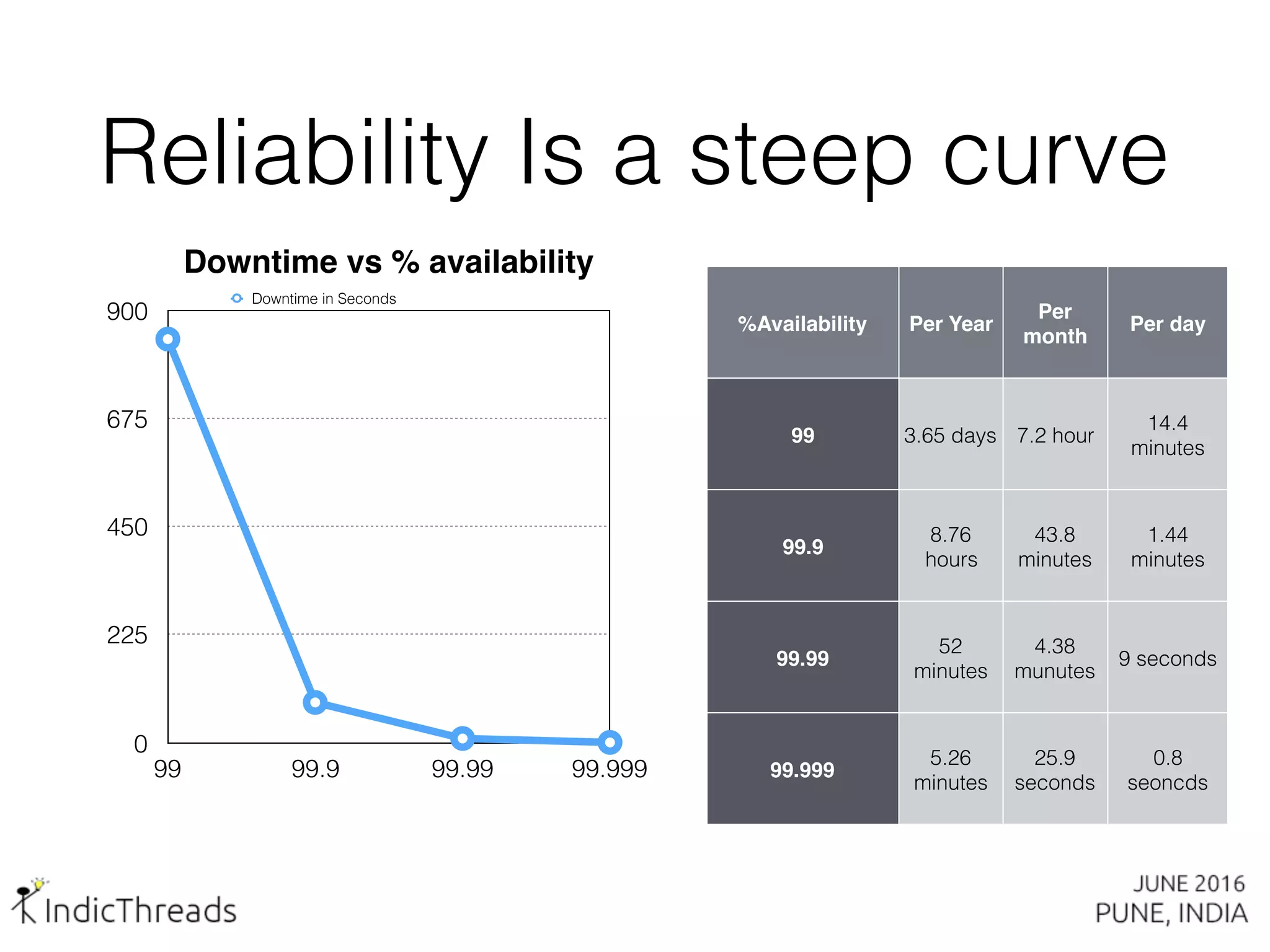 Reliability Is a steep curve

Downtime vs % availability

Downtime in Seconds

900
675
450
225
0

99
99.9
99.99
99.999

| %Availability | Per Year | Per month | Per day |
|---|---|---|---|
| 99 | 3.65 days | 7.2 hour | 14.4 minutes |
| 99.9 | 8.76 hours | 43.8 minutes | 1.44 minutes |
| 99.99 | 52 minutes | 4.38 munutes | 9 seconds |
| 99.999 | 5.26 minutes | 25.9 seconds | 0.8 seoncds |

IndicThreads

JUNE 2016
PUNE, INDIA